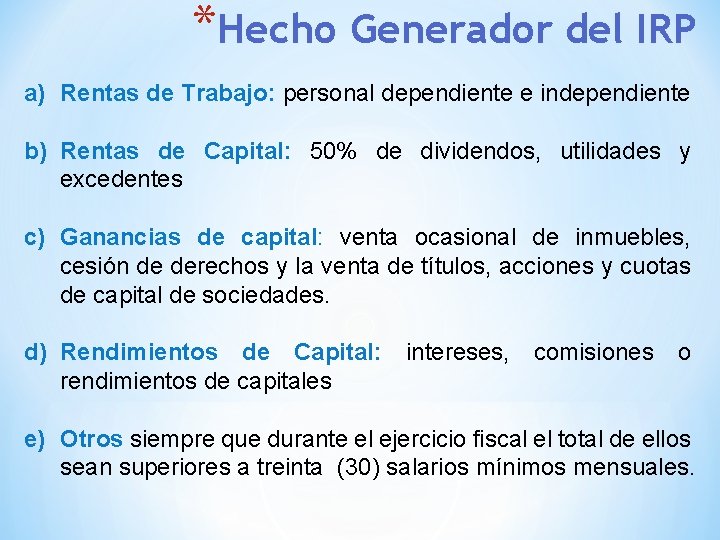 *Hecho Generador del IRP

a) Rentas de Trabajo: personal dependiente e independiente

b) Rentas de Capital: 50% de dividendos, utilidades y excedentes

c) Ganancias de capital: venta ocasional de inmuebles, cesión de derechos y la venta de títulos, acciones y cuotas de capital de sociedades.

d) Rendimientos de Capital: intereses, comisiones o rendimientos de capitales

e) Otros siempre que durante el ejercicio fiscal el total de ellos sean superiores a treinta (30) salarios mínimos mensuales.